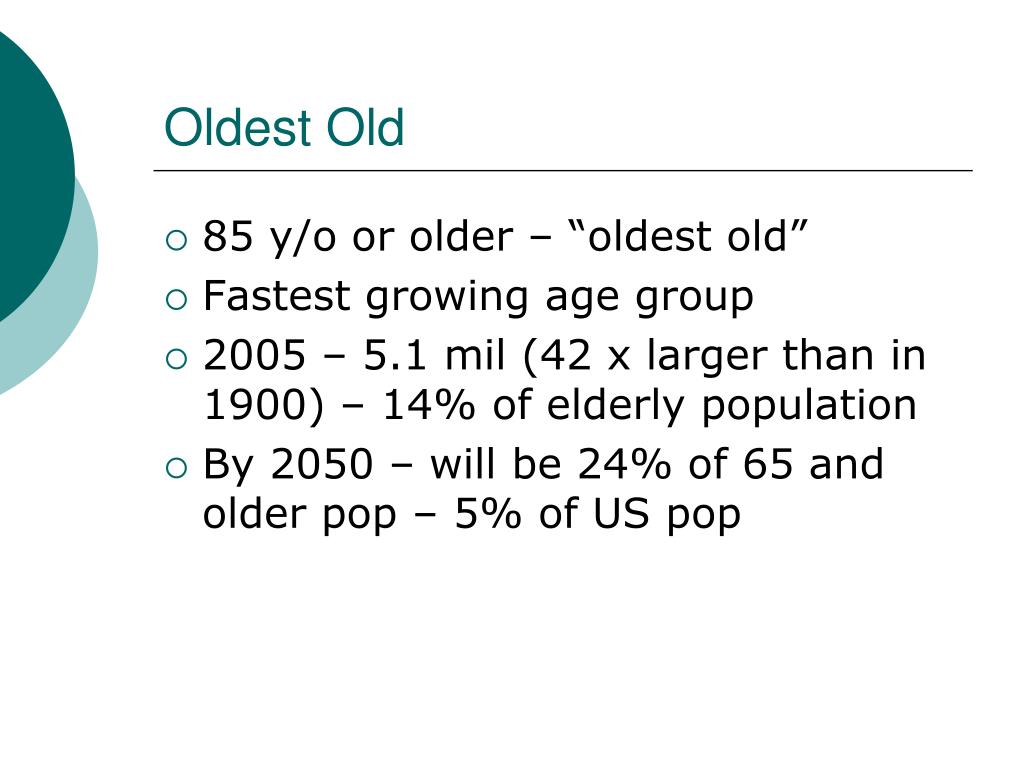 Oldest Old

- 85 y/o or older – “oldest old”
- Fastest growing age group
- 2005 – 5.1 mil (42 x larger than in 1900) – 14% of elderly population
- By 2050 – will be 24% of 65 and older pop – 5% of US pop